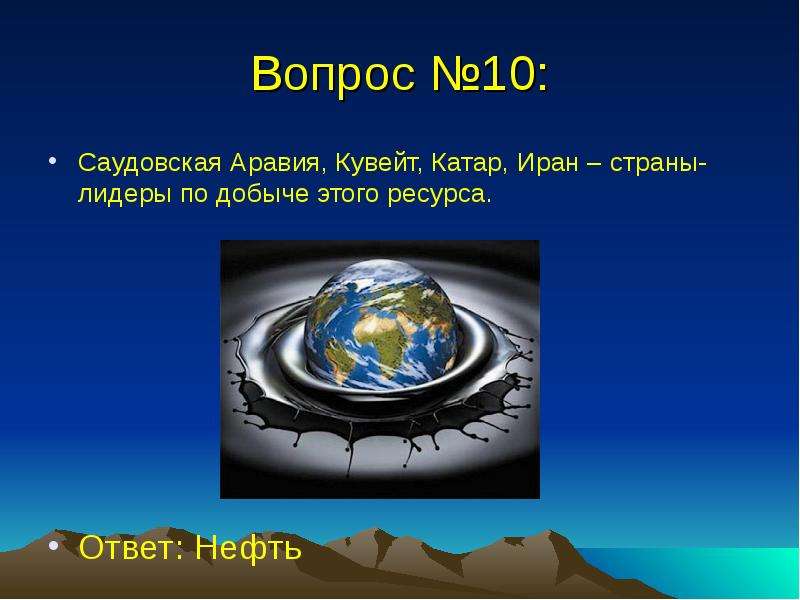 Вопрос №10:

• Саудовская Аравия, Кувейт, Катар, Иран – страны-лидеры по добыче этого ресурса.

• Ответ: Нефть